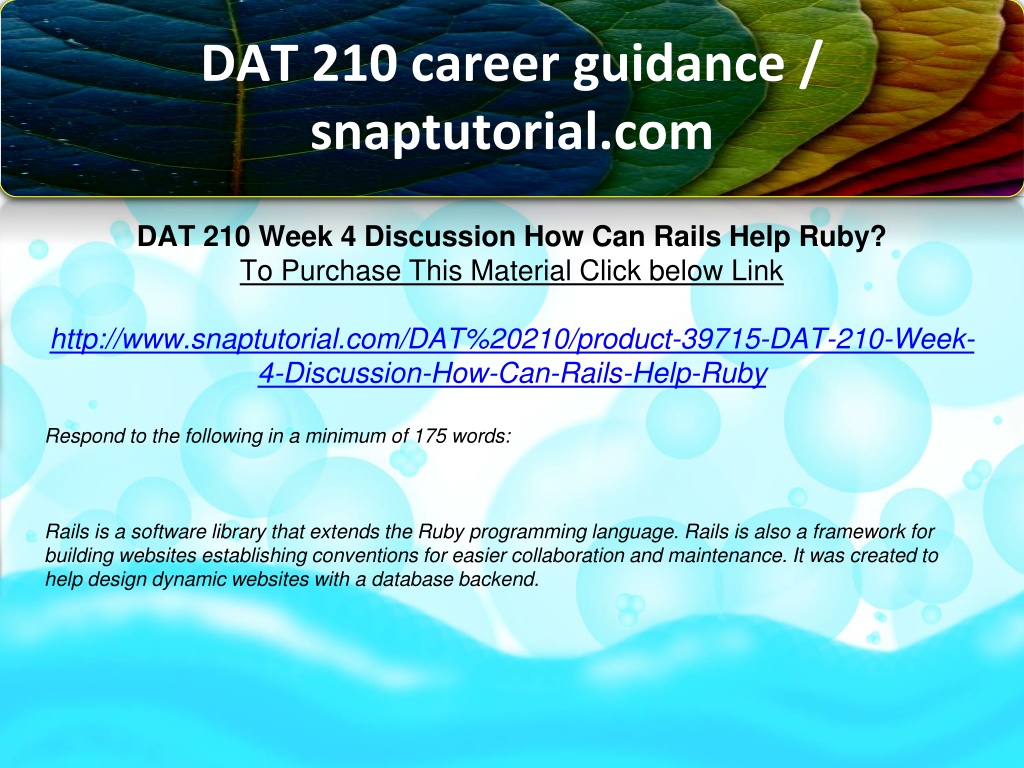 DAT 210 career guidance / snaptutorial.com

DAT 210 Week 4 Discussion How Can Rails Help Ruby?
To Purchase This Material Click below Link

http://www.snaptutorial.com/DAT%20210/product-39715-DAT-210-Week-4-Discussion-How-Can-Rails-Help-Ruby

Respond to the following in a minimum of 175 words:

Rails is a software library that extends the Ruby programming language. Rails is also a framework for building websites establishing conventions for easier collaboration and maintenance. It was created to help design dynamic websites with a database backend.